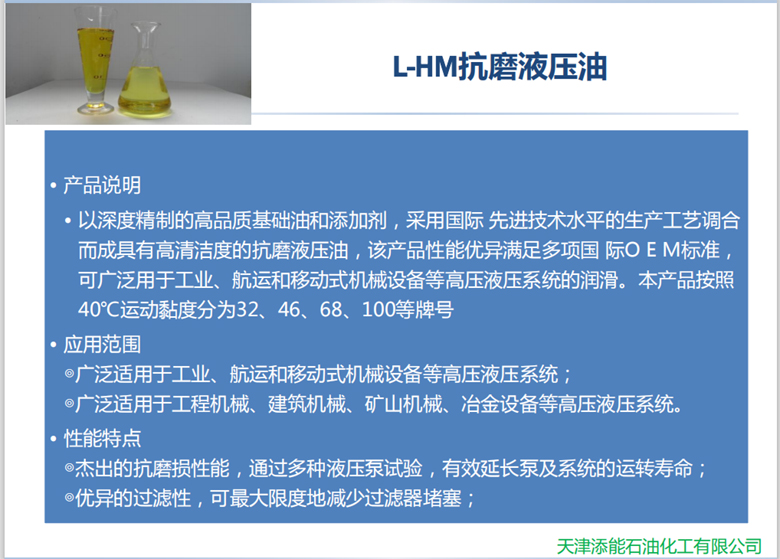 L-HM抗磨液压油

• 产品说明

• 以深度精制的高品质基础油和添加剂，采用国际 先进技术水平的生产工艺调合而成具有高清洁度的抗磨液压油，该产品性能优异满足多项国 际O E M标准，可广泛用于工业、航运和移动式机械设备等高压液压系统的润滑。本产品按照40℃运动黏度分为32、46、68、100等牌号

• 应用范围

◎广泛适用于工业、航运和移动式机械设备等高压液压系统；

◎广泛适用于工程机械、建筑机械、矿山机械、冶金设备等高压液压系统。

• 性能特点

◎杰出的抗磨损性能，通过多种液压泵试验，有效延长泵及系统的运转寿命；

◎优异的过滤性，可最大限度地减少过滤器堵塞；

天津添能石油化工有限公司